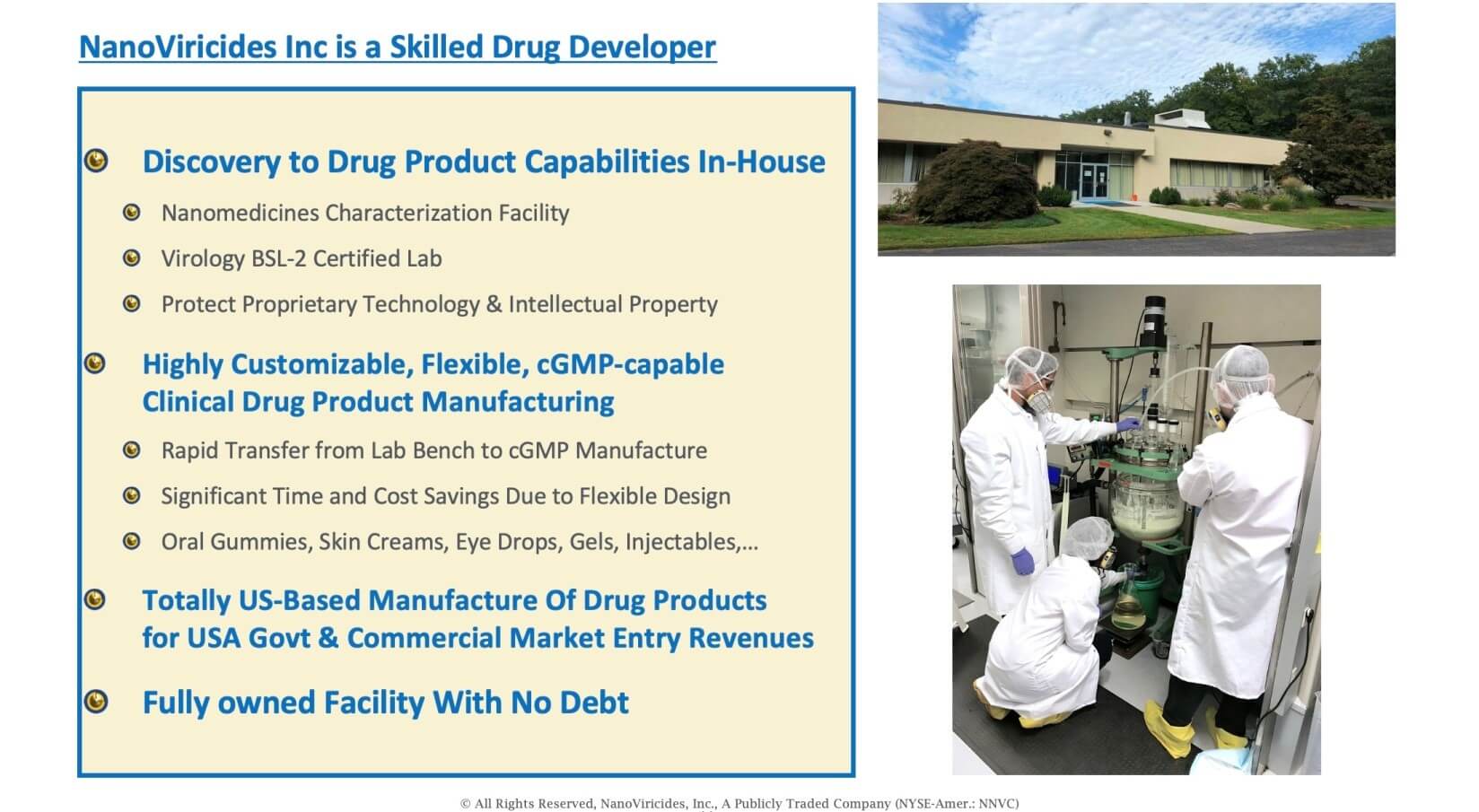 NanoViricides Inc is a Skilled Drug Developer

Discovery to Drug Product Capabilities In-House

Nanomedicines Characterization Facility

Virology BSL-2 Certified Lab

Protect Proprietary Technology & Intellectual Property

Highly Customizable, Flexible, cGMP-capable Clinical Drug Product Manufacturing

Rapid Transfer from Lab Bench to cGMP Manufacture

Significant Time and Cost Savings Due to Flexible Design

Oral Gummies, Skin Creams, Eye Drops, Gels, Injectables,…

Totally US-Based Manufacture Of Drug Products for USA Govt & Commercial Market Entry Revenues

Fully owned Facility With No Debt

© All Rights Reserved, NanoViricides, Inc., A Publicly Traded Company (NYSE-Amer.: NNVC)